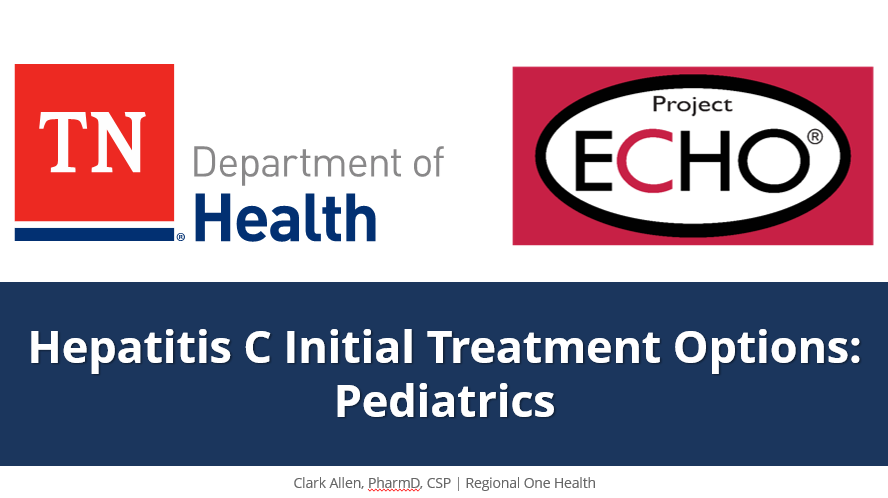 TN
Department of
Health

Project
ECHO®

Hepatitis C Initial Treatment Options: Pediatrics

Clark Allen, PharmD, CSP | Regional One Health